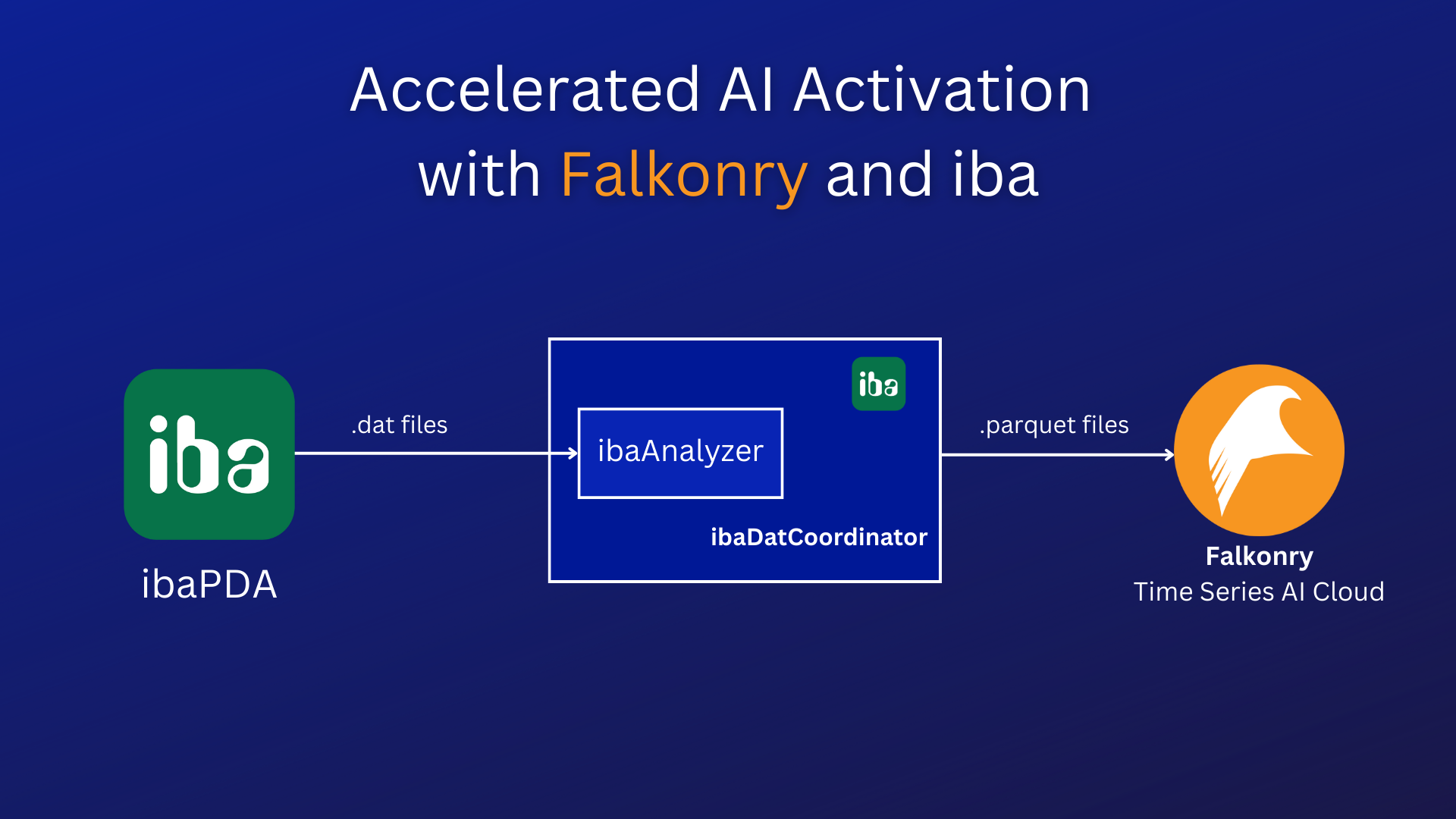 Accelerated AI Activation with Falkonry and iba

iba

ibaPDA

.dat files

iba

ibaAnalyzer

ibaDatCoordinator

.parquet files

Falkonry
Time Series AI Cloud